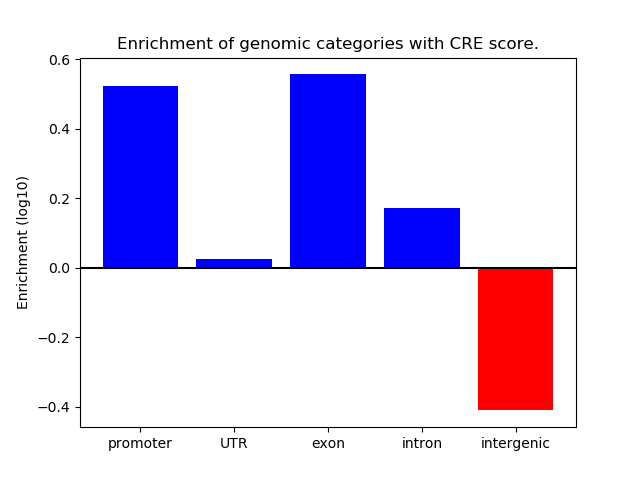 Enrichment of genomic categories with CRE score.

Enrichment (log10)

0.6
0.4
0.2
0.0
−0.2
−0.4

promoter
UTR
exon
intron
intergenic